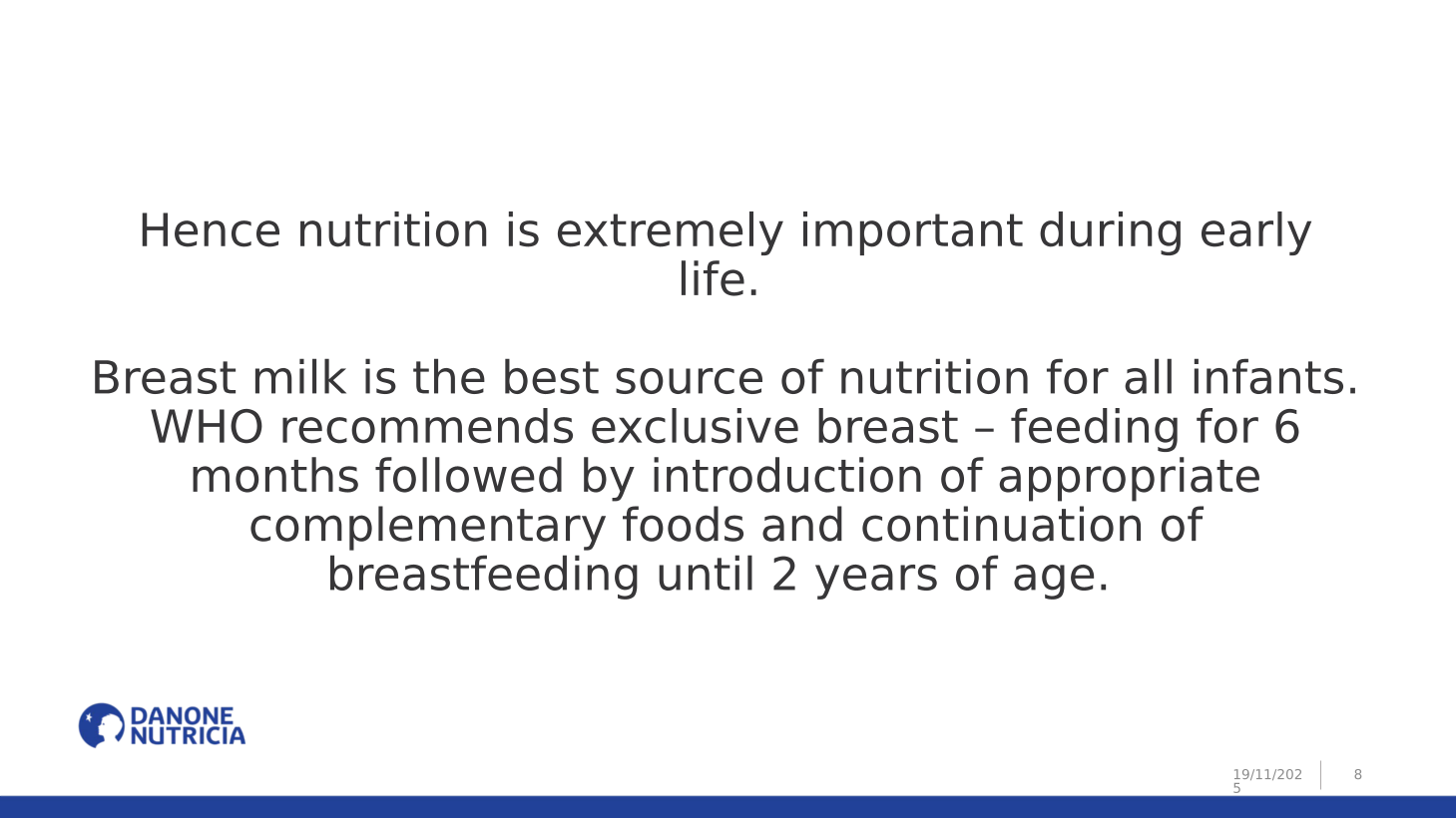 Hence nutrition is extremely important during early life.

Breast milk is the best source of nutrition for all infants. WHO recommends exclusive breast – feeding for 6 months followed by introduction of appropriate complementary foods and continuation of breastfeeding until 2 years of age.

DANONE NUTRICIA

19/11/2025

8